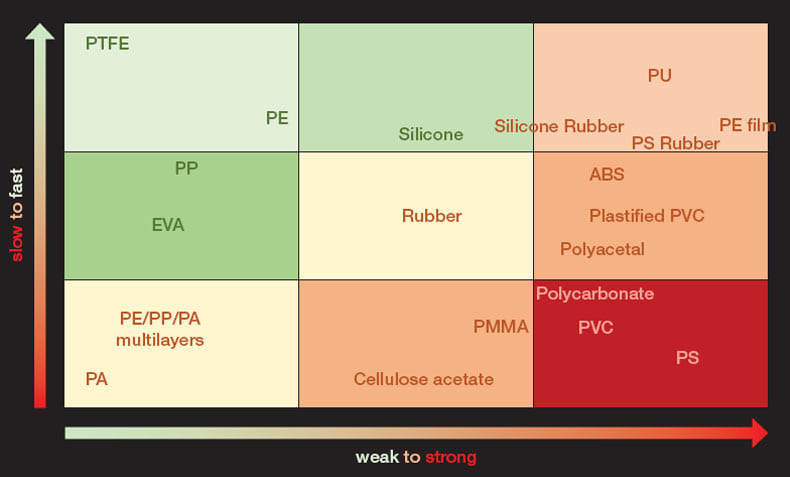 slow to fast

PTFE

PE

Silicone

PU

Silicone Rubber

PE film

PS Rubber

PP

EVA

Rubber

ABS

Plastified PVC

Polyacetal

PE/PP/PA multilayers

PA

PMMA

Cellulose acetate

Polycarbonate

PVC

PS

weak to strong